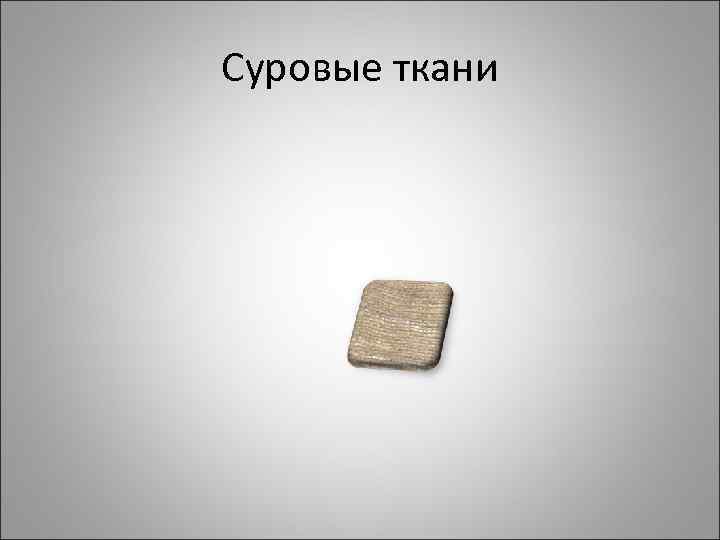 Суровые ткани